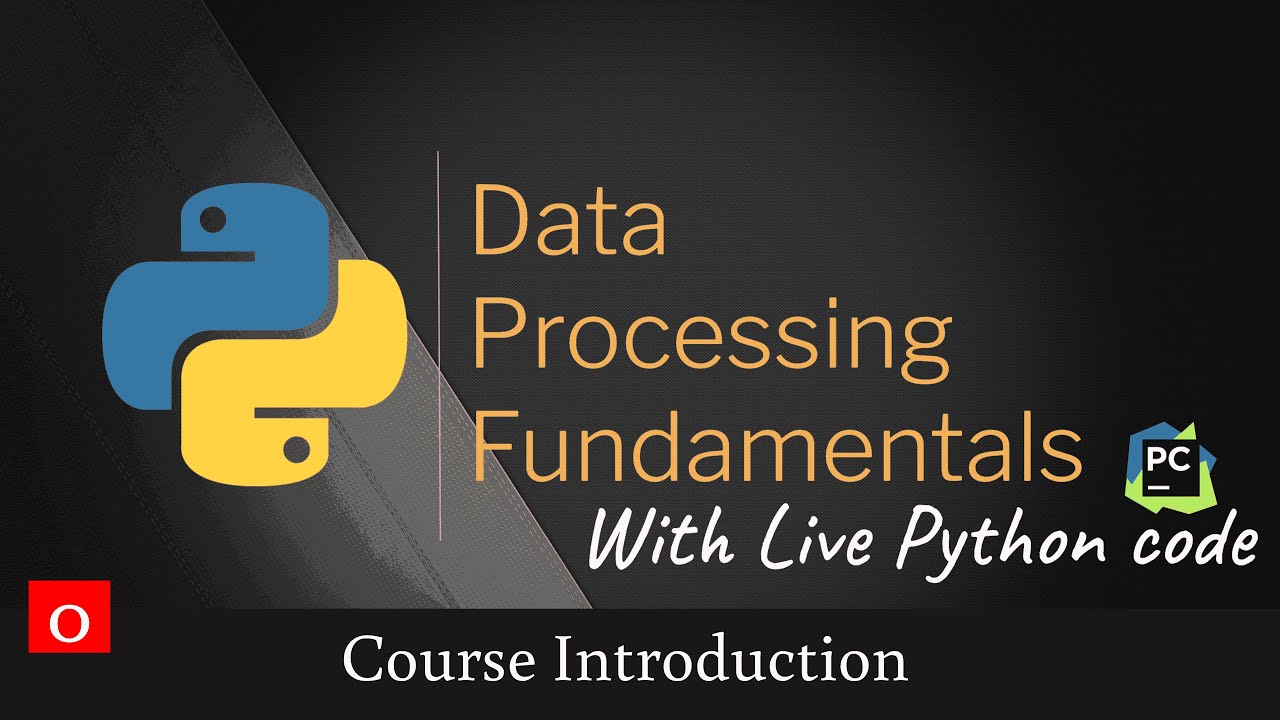 Data Processing Fundamentals

PC

With Live Python code

O

Course Introduction